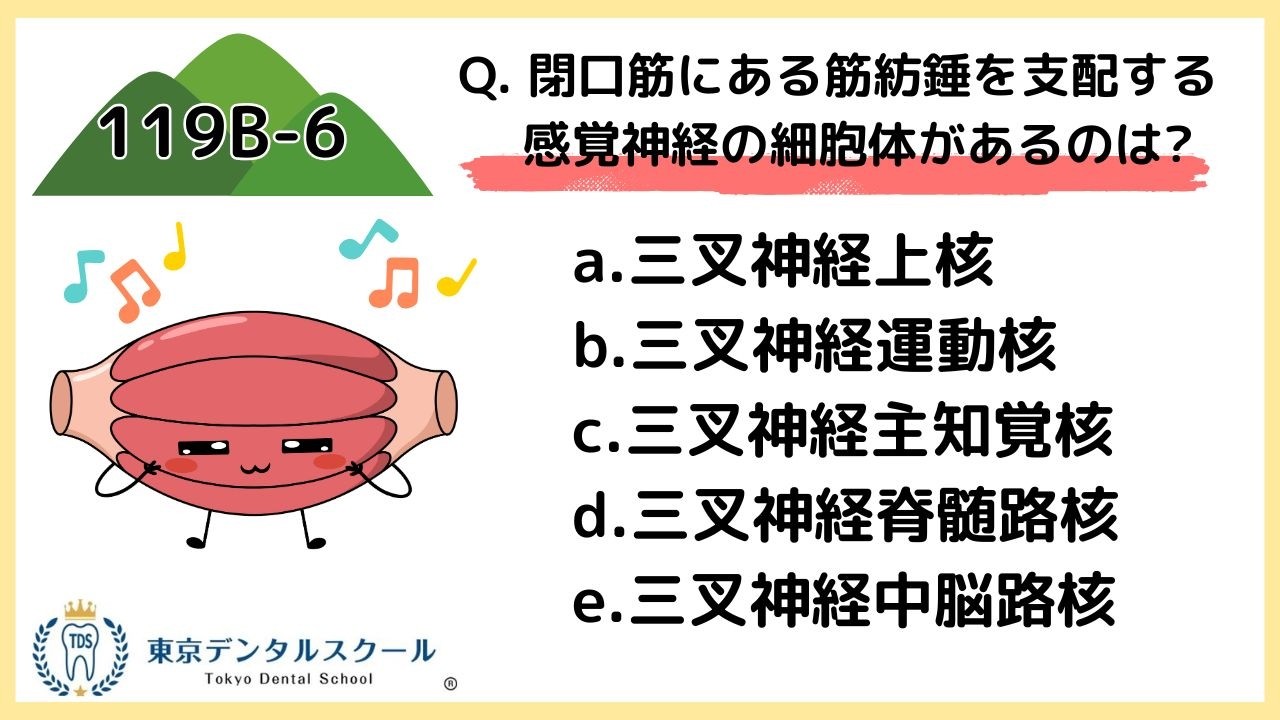 119B-6

Q. 閉口筋にある筋紡錘を支配する感覚神経の細胞体があるのは?

a.三叉神経上核
b.三叉神経運動核
c.三叉神経主知覚核
d.三叉神経脊髄路核
e.三叉神経中脳路核

TDS
東京デンタルスクール
Tokyo Dental School
®